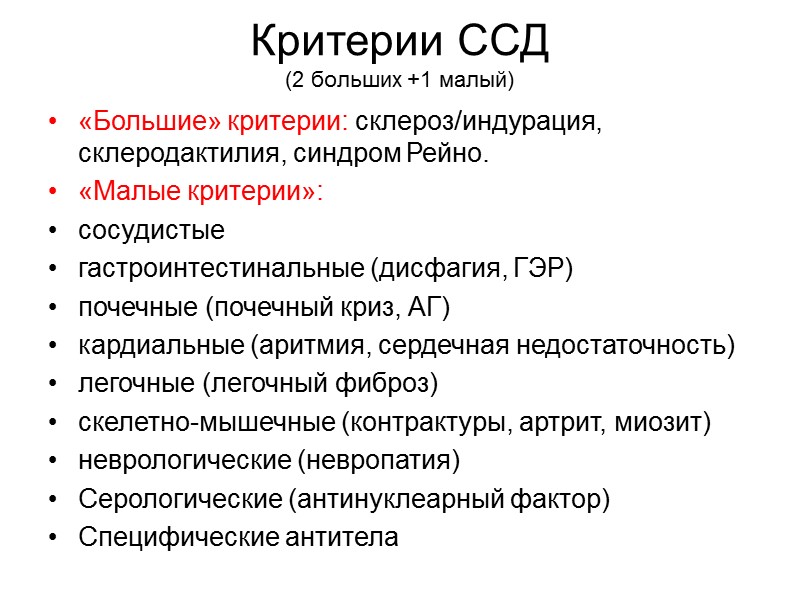 Критерии ССД
(2 больших +1 малый)

• «Большие» критерии: склероз/индурация, склеродактилия, синдром Рейно.
• «Малые критерии»:
• сосудистые
• гастроинтестинальные (дисфагия, ГЭР)
• почечные (почечный криз, АГ)
• кардиальные (аритмия, сердечная недостаточность)
• легочные (легочный фиброз)
• скелетно-мышечные (контрактуры, артрит, миозит)
• неврологические (невропатия)
• Серологические (антинуклеарный фактор)
• Специфические антитела